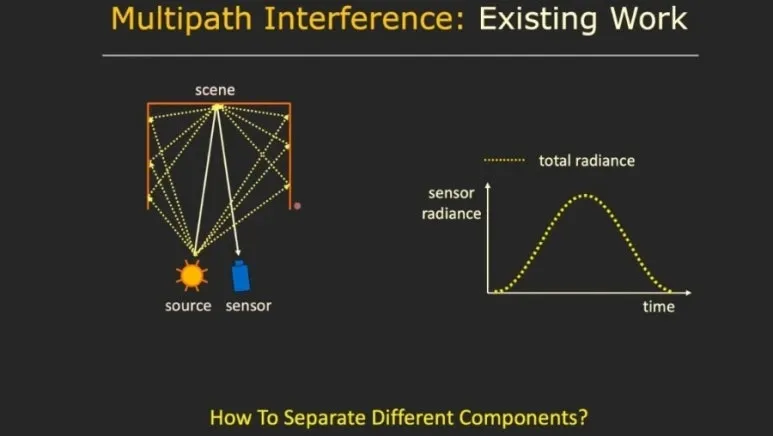 Multipath Interference: Existing Work

scene

source sensor

total radiance

sensor radiance

time

How To Separate Different Components?